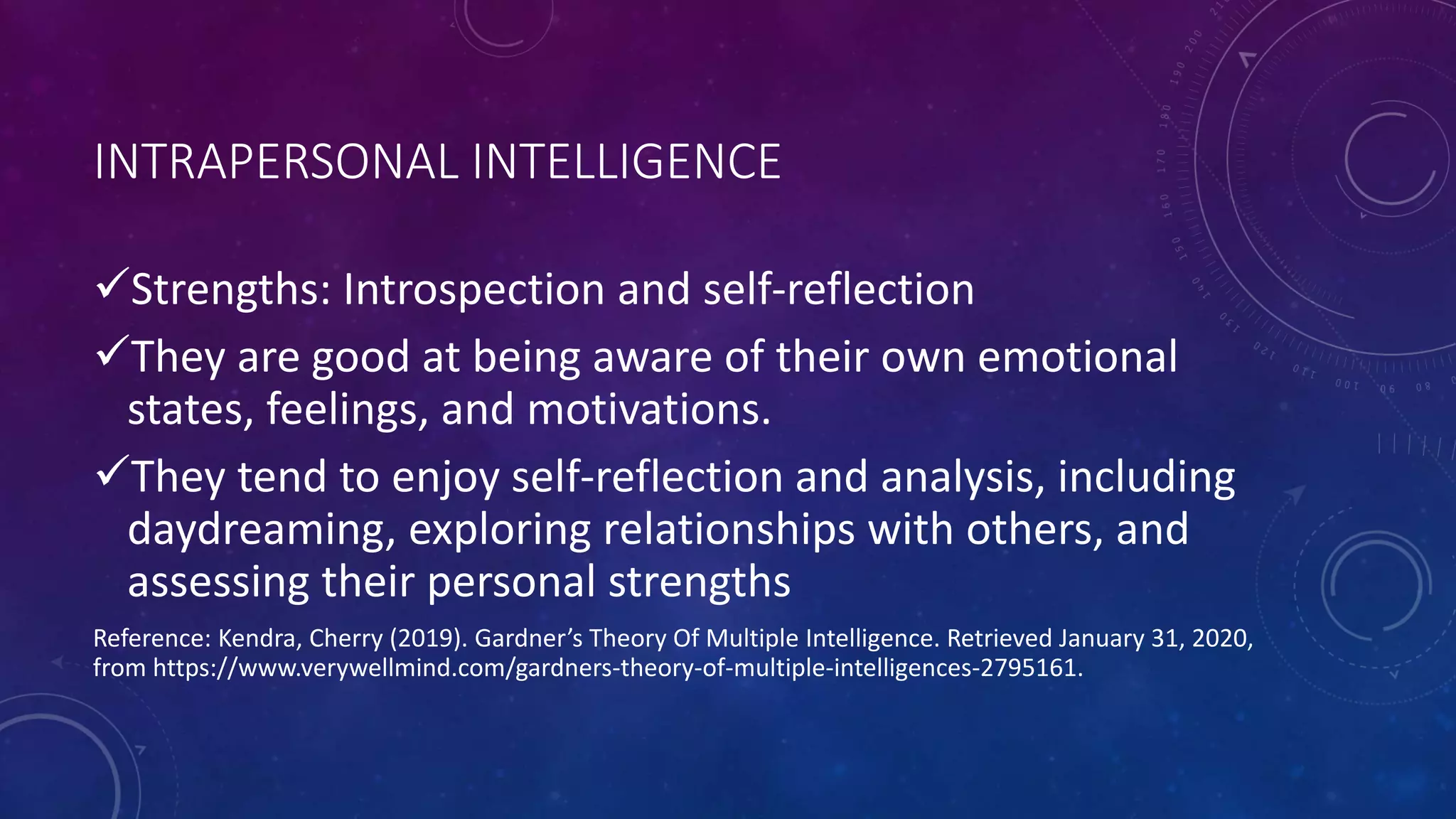 INTRAPERSONAL INTELLIGENCE

✓Strengths: Introspection and self-reflection

✓They are good at being aware of their own emotional states, feelings, and motivations.

✓They tend to enjoy self-reflection and analysis, including daydreaming, exploring relationships with others, and assessing their personal strengths

Reference: Kendra, Cherry (2019). Gardner's Theory Of Multiple Intelligence. Retrieved January 31, 2020, from https://www.verywellmind.com/gardners-theory-of-multiple-intelligences-2795161.